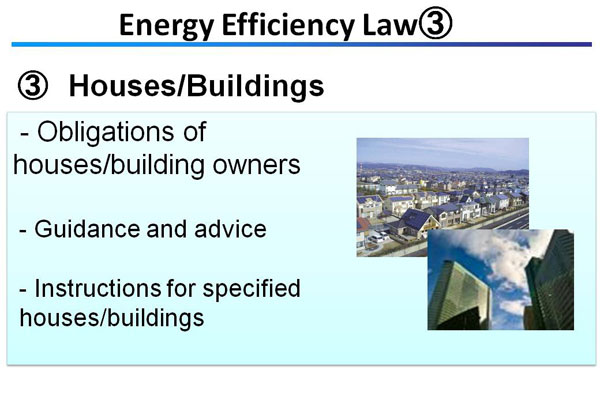 Energy Efficiency Law③

③ Houses/Buildings

- Obligations of houses/building owners

- Guidance and advice

- Instructions for specified houses/buildings